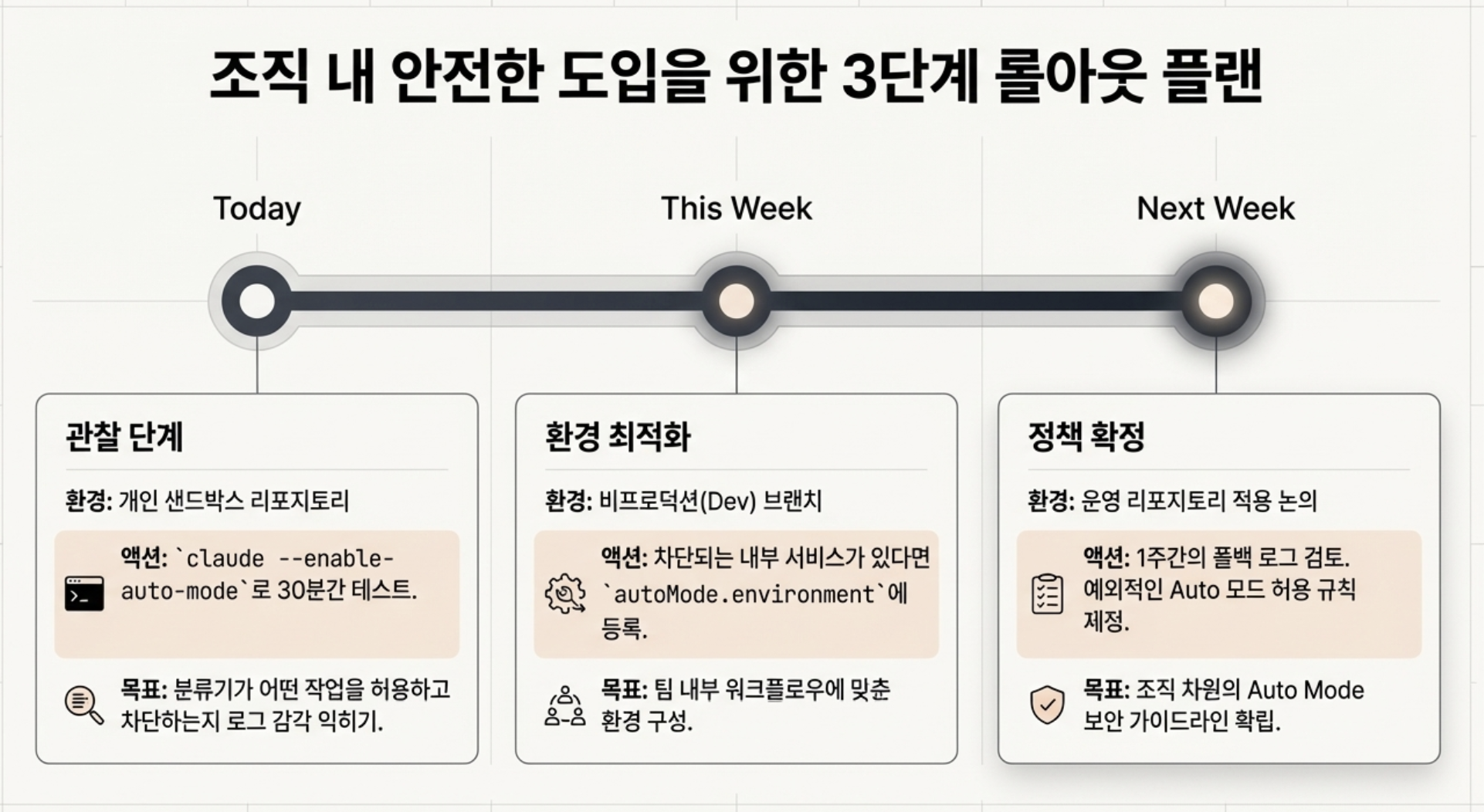 조직 내 안전한 도입을 위한 3단계 롤아웃 플랜

Today

This Week

Next Week

관찰 단계

환경: 개인 샌드박스 리포지토리

액션: `claude --enable-auto-mode`로 30분간 테스트.

목표: 분류기가 어떤 작업을 허용하고 차단하는지 로그 감각 익히기.

환경 최적화

환경: 비프로덕션(Dev) 브랜치

액션: 차단되는 내부 서비스가 있다면 `autoMode.environment`에 등록.

목표: 팀 내부 워크플로우에 맞춘 환경 구성.

정책 확정

환경: 운영 리포지토리 적용 논의

액션: 1주간의 폴백 로그 검토. 예외적인 Auto 모드 허용 규칙 제정.

목표: 조직 차원의 Auto Mode 보안 가이드라인 확립.